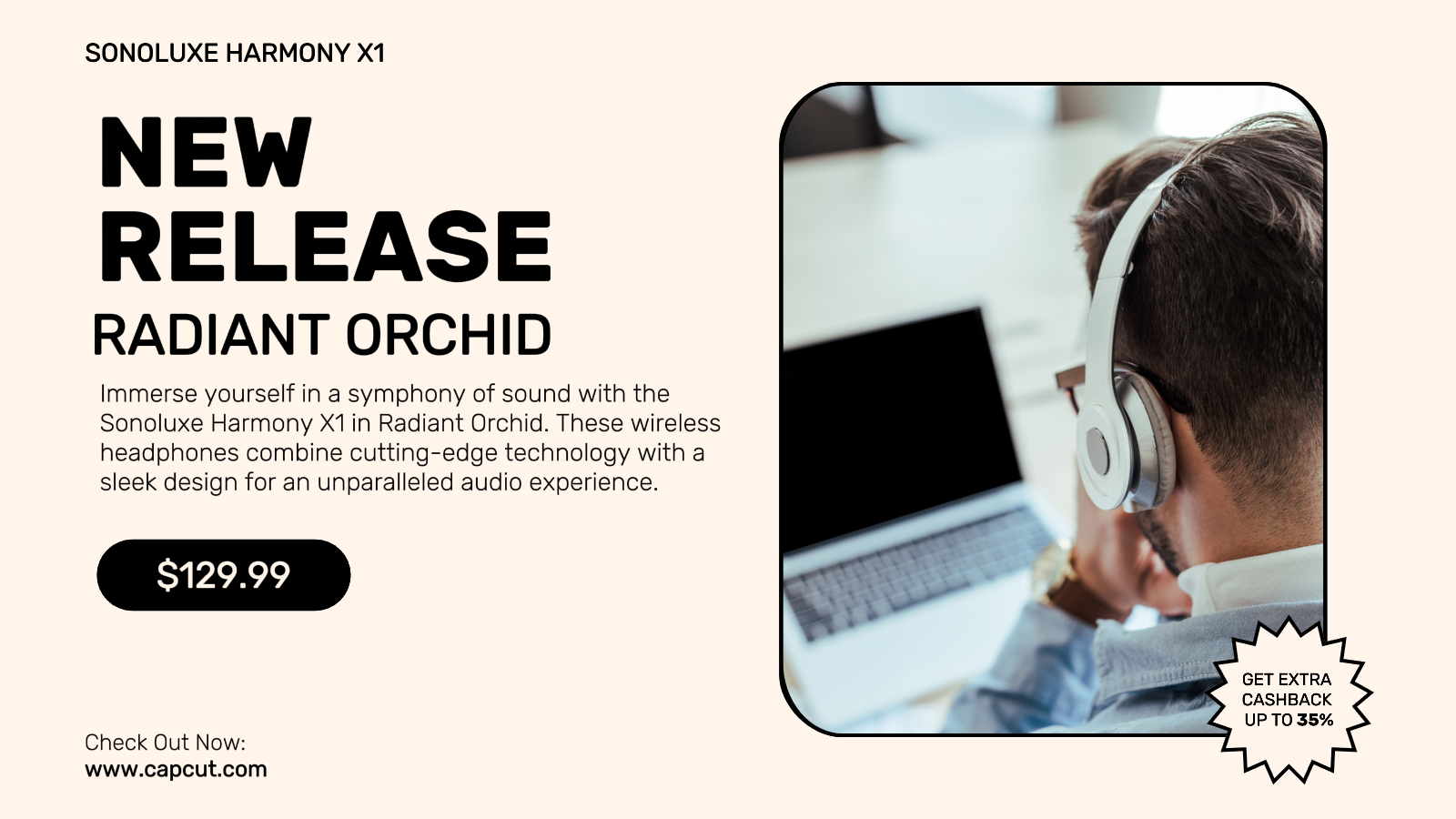 SONOLUXE HARMONY X1

NEW RELEASE

RADIANT ORCHID

Immerse yourself in a symphony of sound with the Sonoluxe Harmony X1 in Radiant Orchid. These wireless headphones combine cutting-edge technology with a sleek design for an unparalleled audio experience.

$129.99

Check Out Now:
www.capcut.com

GET EXTRA CASHBACK UP TO 35%